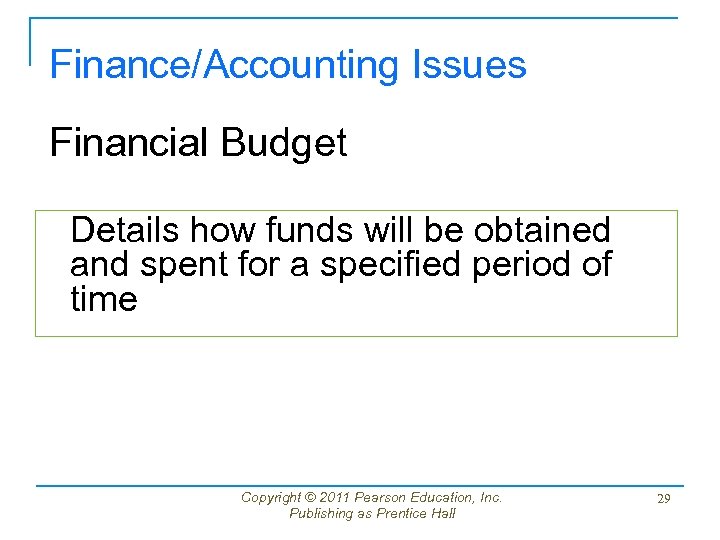 Finance/Accounting Issues

Financial Budget

Details how funds will be obtained and spent for a specified period of time

Copyright © 2011 Pearson Education, Inc.
Publishing as Prentice Hall

29